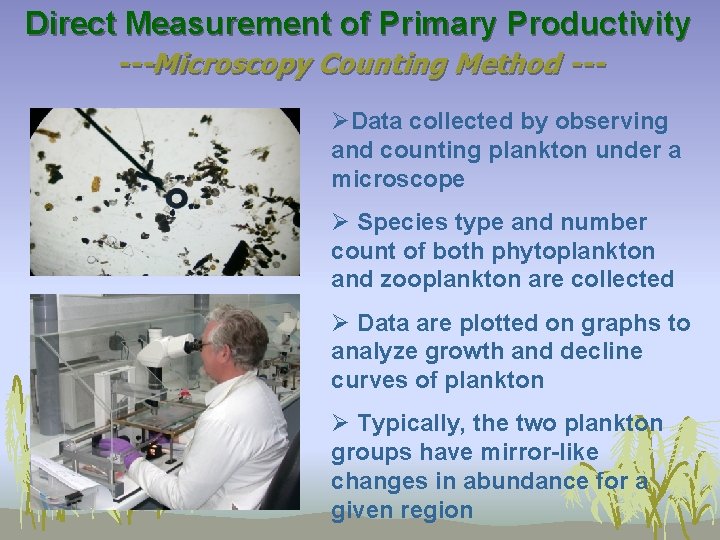 Direct Measurement of Primary Productivity
---Microscopy Counting Method ---

➢Data collected by observing and counting plankton under a microscope

➢ Species type and number count of both phytoplankton and zooplankton are collected

➢ Data are plotted on graphs to analyze growth and decline curves of plankton

➢ Typically, the two plankton groups have mirror-like changes in abundance for a given region